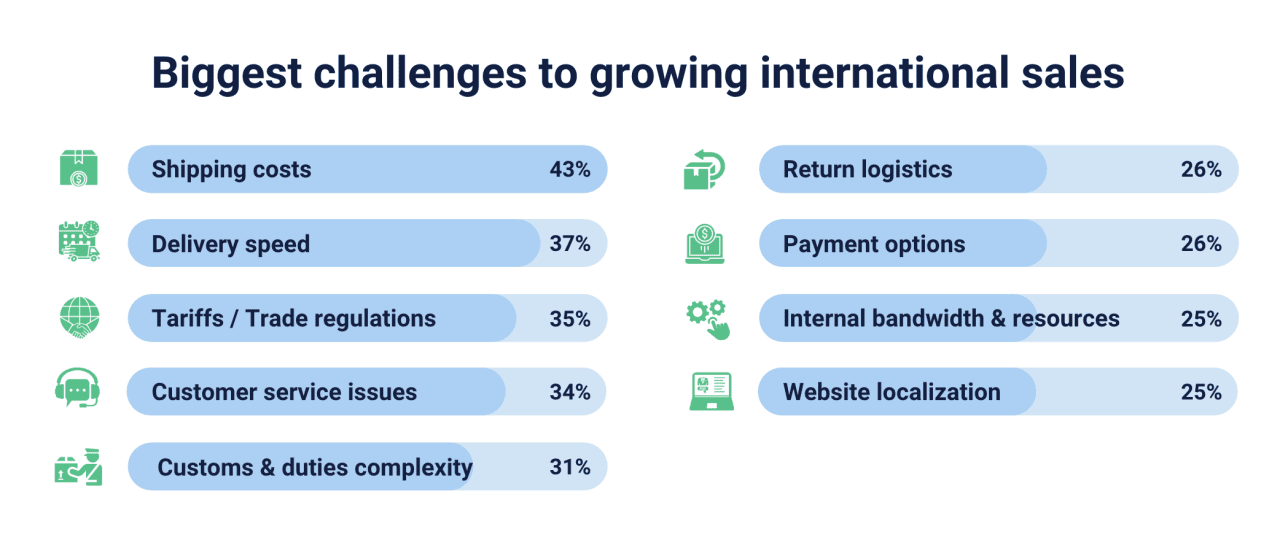 Biggest challenges to growing international sales

Shipping costs 43%

Delivery speed 37%

Tariffs / Trade regulations 35%

Customer service issues 34%

Customs & duties complexity 31%

Return logistics 26%

Payment options 26%

Internal bandwidth & resources 25%

Website localization 25%